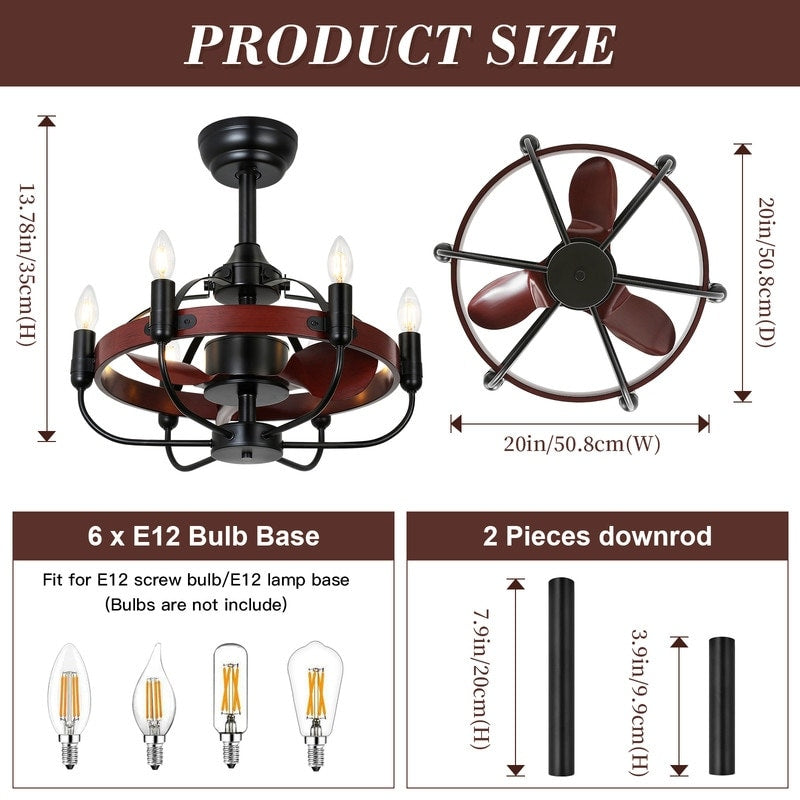 PRODUCT SIZE

13.78in/35cm(H)

20in/50.8cm(D)

20in/50.8cm(W)

6 x E12 Bulb Base

Fit for E12 screw bulb/E12 lamp base (Bulbs are not include)

2 Pieces downrod

7.9in/20cm(H)

3.9in/9.9cm(H)